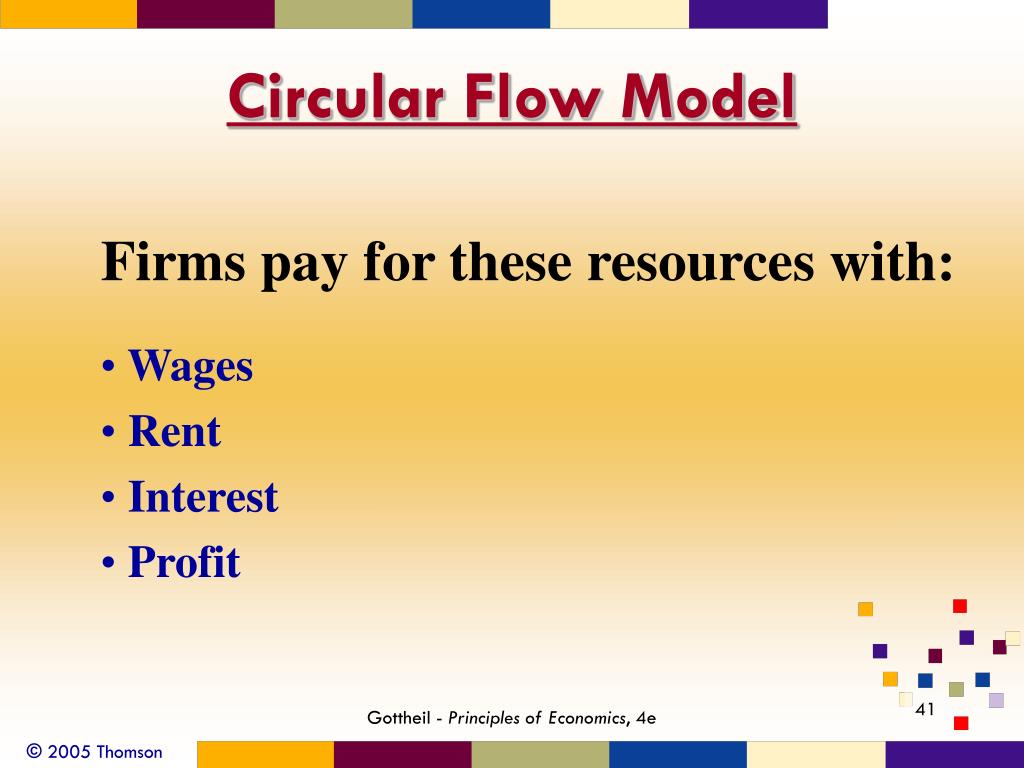 Circular Flow Model

Firms pay for these resources with:

• Wages
• Rent
• Interest
• Profit

Gottheil - Principles of Economics, 4e

41

© 2005 Thomson